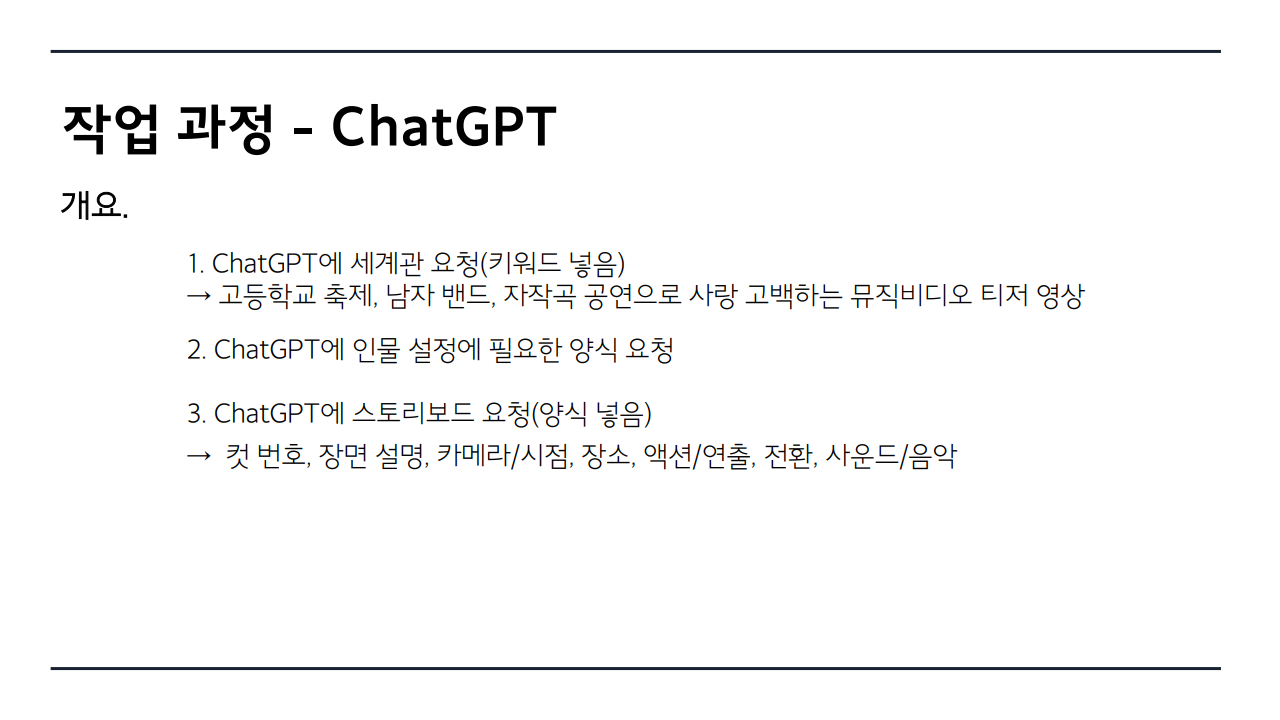 작업 과정 - ChatGPT

개요.

1. ChatGPT에 세계관 요청(키워드 넣음)
→ 고등학교 축제, 남자 밴드, 자작곡 공연으로 사랑 고백하는 뮤직비디오 티저 영상

2. ChatGPT에 인물 설정에 필요한 양식 요청

3. ChatGPT에 스토리보드 요청(양식 넣음)
→ 컷 번호, 장면 설명, 카메라/시점, 장소, 액션/연출, 전환, 사운드/음악